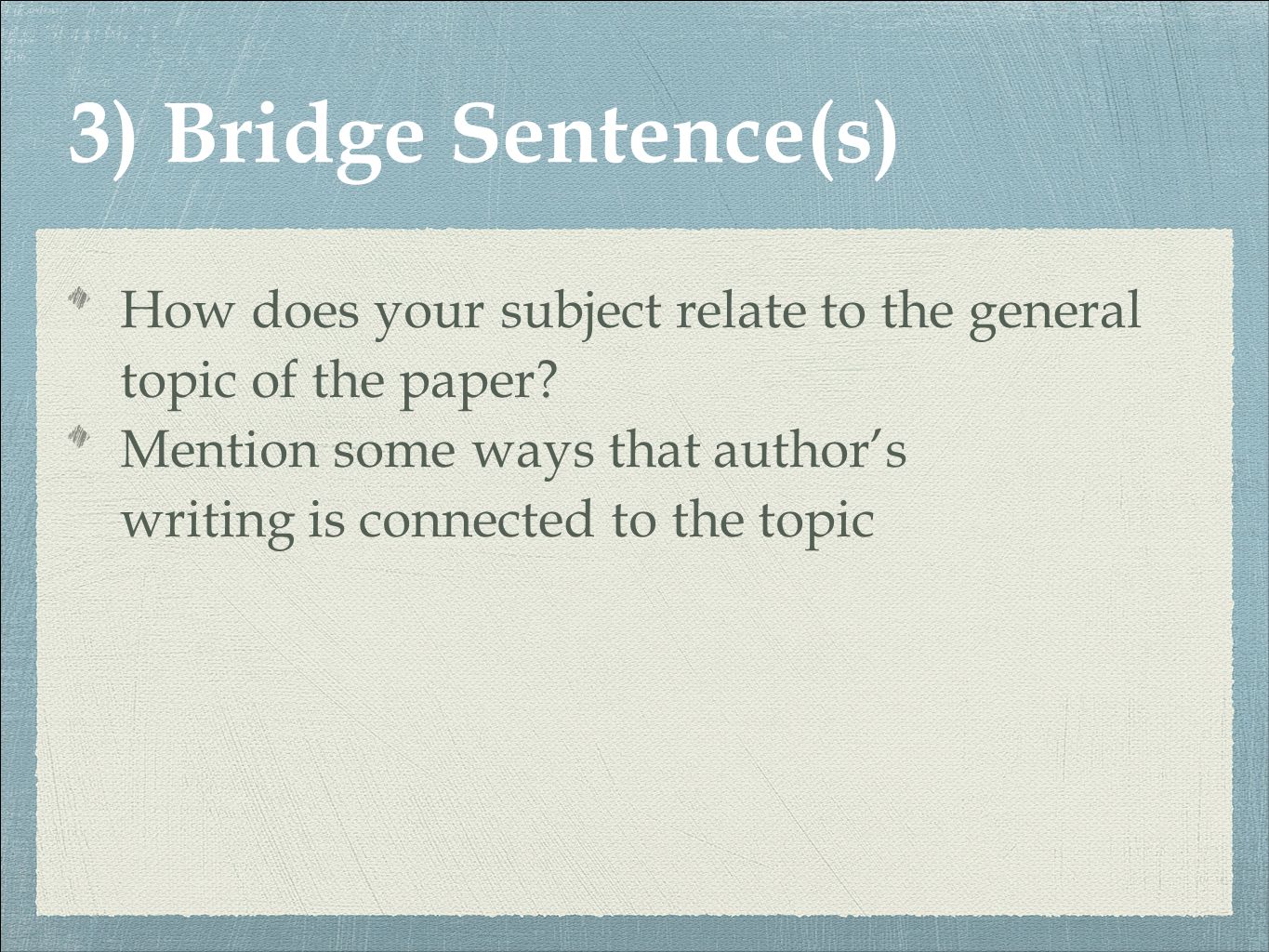 3) Bridge Sentence(s)

How does your subject relate to the general topic of the paper?

Mention some ways that author's writing is connected to the topic